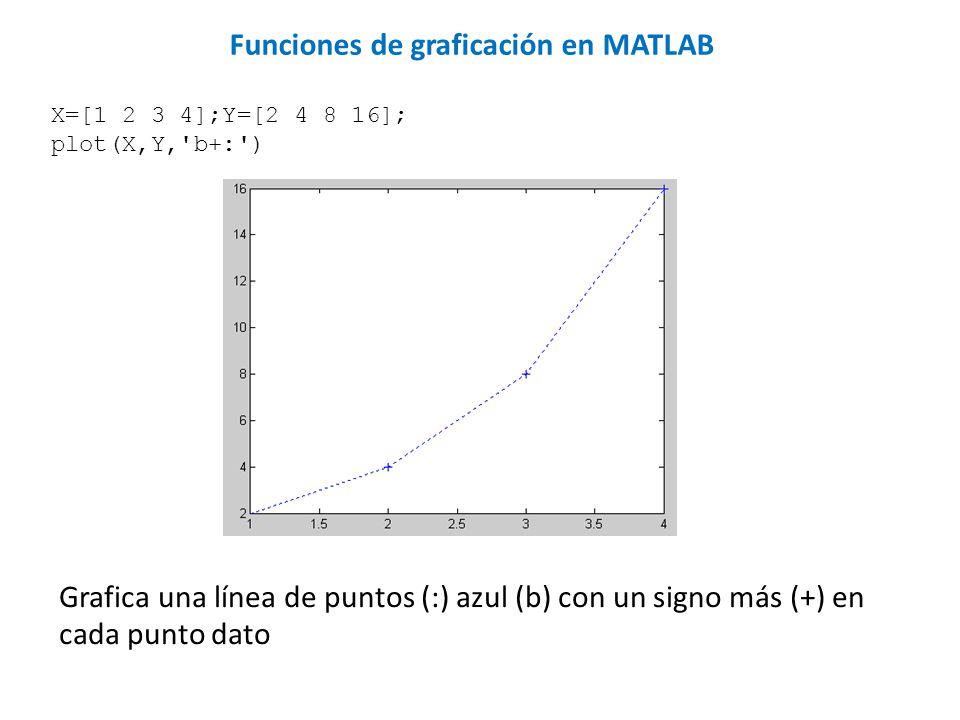 Funciones de graficación en MATLAB

X=[1 2 3 4];Y=[2 4 8 16];
plot(X,Y,'b+:')

16
14
12
10
8
6
4
2
1 1.5 2 2.5 3 3.5 4

Grafica una línea de puntos (:) azul (b) con un signo más (+) en cada punto dato